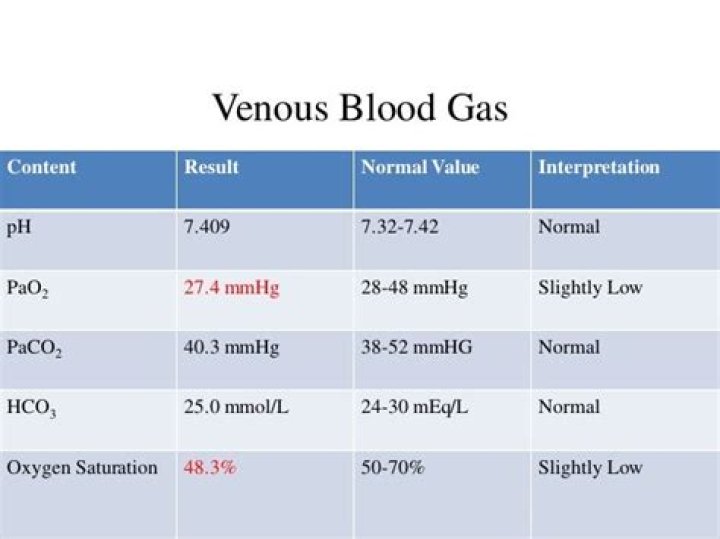 Venous Blood Gas

| Content | Result | Normal Value | Interpretation |
|---|---|---|---|
| pH | 7.409 | 7.32-7.42 | Normal |
| $PaO_2$ | 27.4 mmHg | 28-48 mmHg | Slightly Low |
| $PaCO_2$ | 40.3 mmHg | 38-52 mmHG | Normal |
| $HCO_3$ | 25.0 mmol/L | 24-30 mEq/L | Normal |
| Oxygen Saturation | 48.3% | 50-70% | Slightly Low |